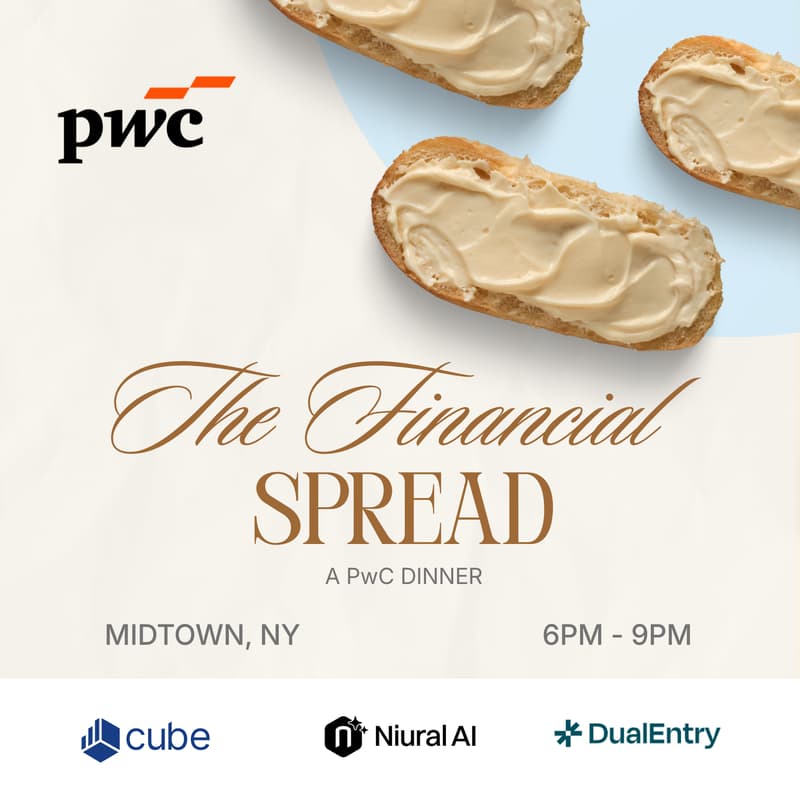 pwc

The Financial
SPREAD
A PwC DINNER

MIDTOWN, NY

6PM - 9PM

cube

Niural AI

DualEntry